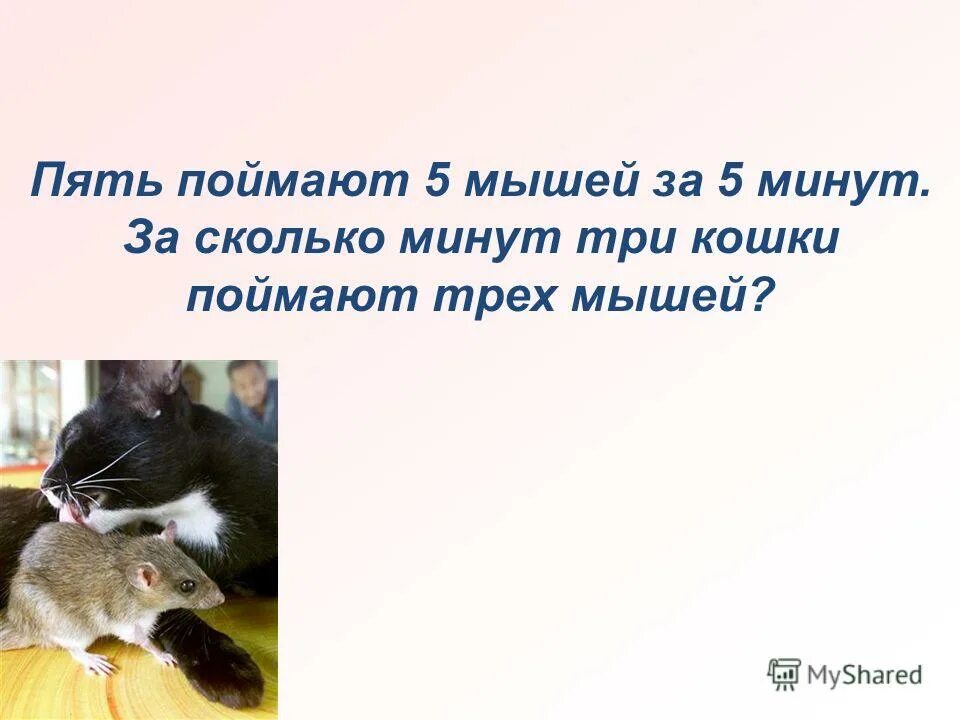 Пять поймают 5 мышей за 5 минут. За сколько минут три кошки поймают трех мышей?

MyShared